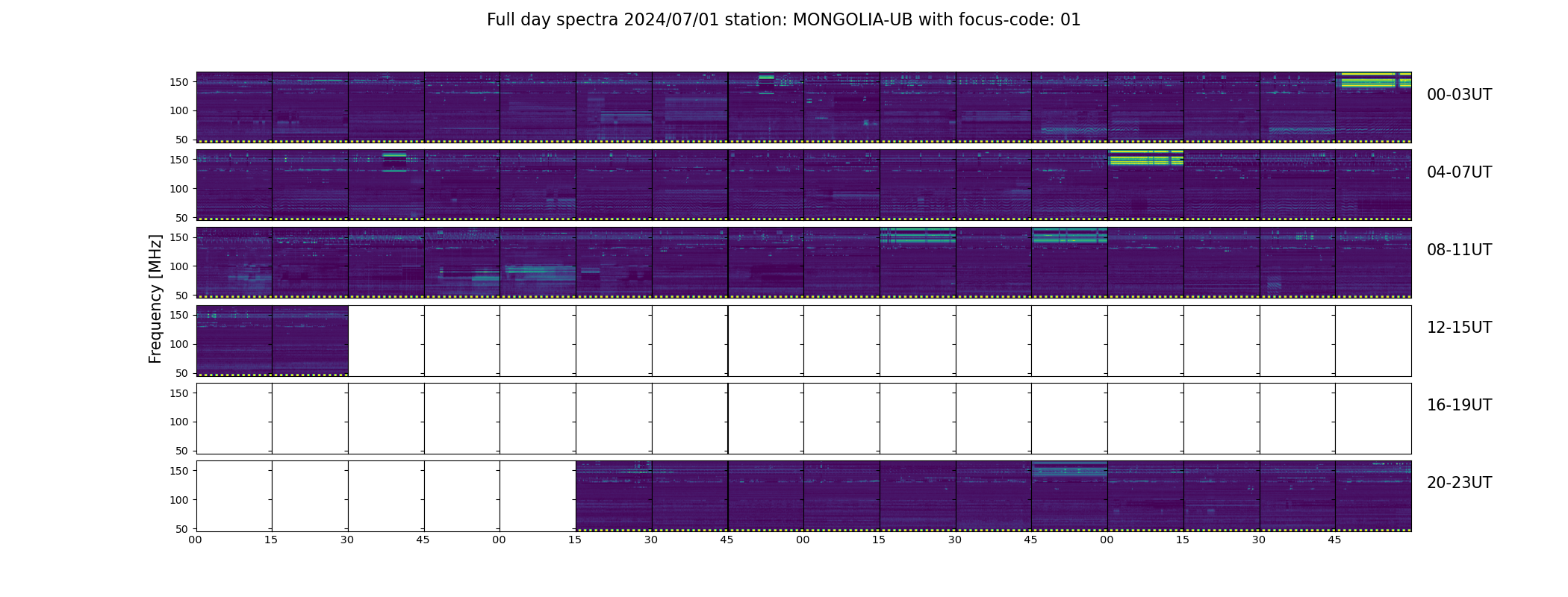 Full day spectra 2024/07/01 station: MONGOLIA-UB with focus-code: 01

Frequency [MHz]

150
100
50

00-03UT

150
100
50

04-07UT

150
100
50

08-11UT

150
100
50

12-15UT

150
100
50

16-19UT

150
100
50

20-23UT

00 15 30 45 00 15 30 45 00 15 30 45 00 15 30 45